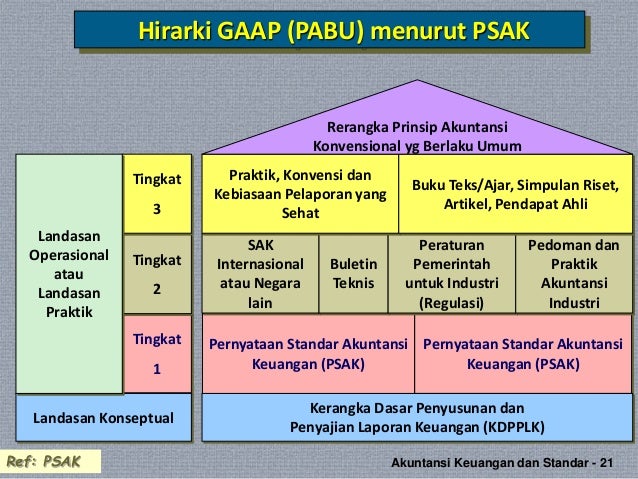 Hirarki GAAP (PABU) menurut PSAK

Rerangka Prinsip Akuntansi Konvensional yg Berlaku Umum

Landasan Operasional atau Landasan Praktik

Tingkat 3

Praktik, Konvensi dan Kebiasaan Pelaporan yang Sehat

Buku Teks/Ajar, Simpulan Riset, Artikel, Pendapat Ahli

Tingkat 2

SAK Internasional atau Negara lain

Buletin Teknis

Peraturan Pemerintah untuk Industri (Regulasi)

Pedoman dan Praktik Akuntansi Industri

Tingkat 1

Pernyataan Standar Akuntansi Keuangan (PSAK)

Pernyataan Standar Akuntansi Keuangan (PSAK)

Landasan Konseptual

Kerangka Dasar Penyusunan dan Penyajian Laporan Keuangan (KDPPLK)

Ref: PSAK

Akuntansi Keuangan dan Standar - 21